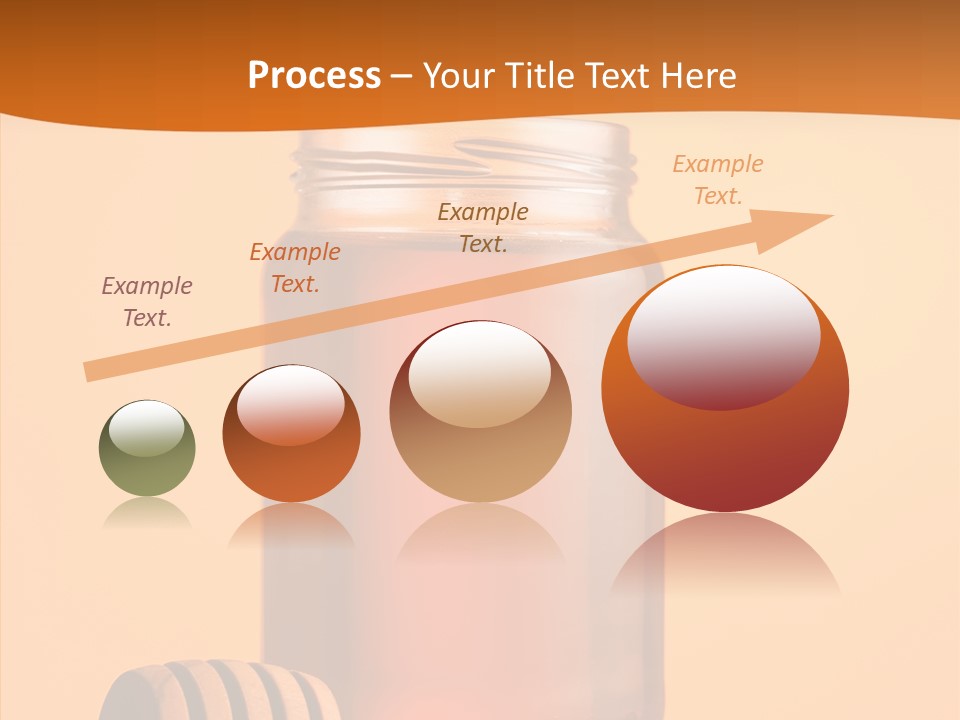 Process – Your Title Text Here

Example Text.

Example Text.

Example Text.

Example Text.